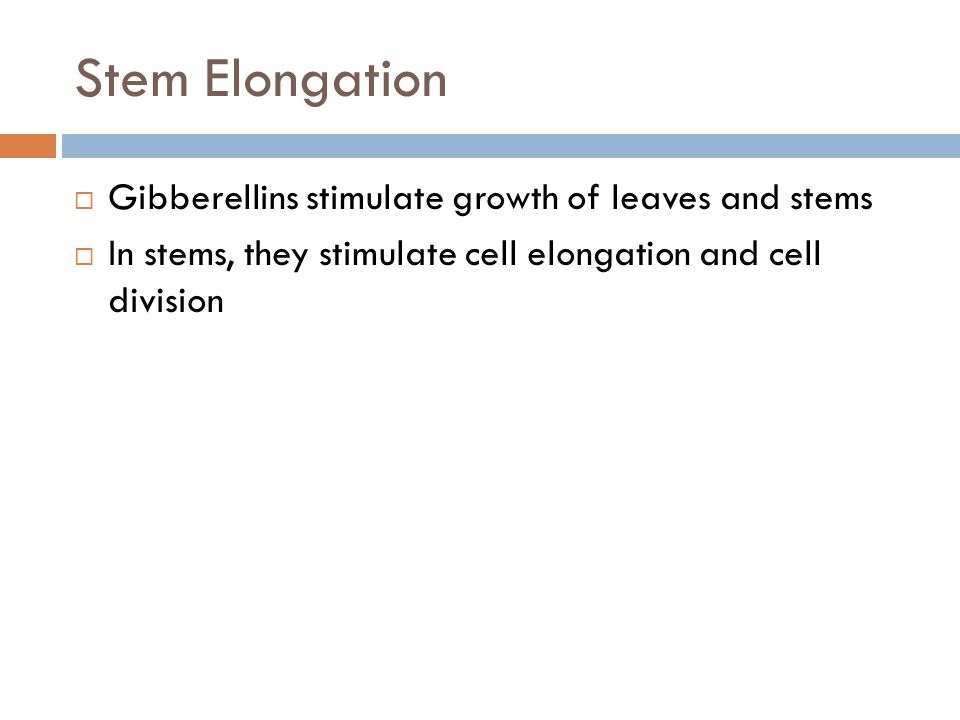 Stem Elongation

□ Gibberellins stimulate growth of leaves and stems
□ In stems, they stimulate cell elongation and cell division